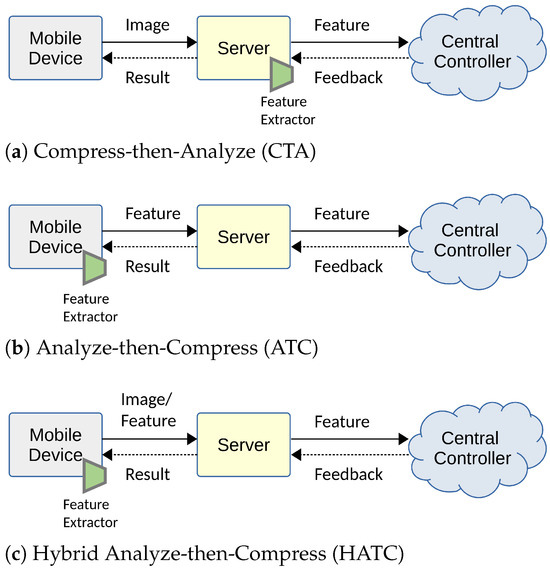 Mobile Device

Image

Result

Server

Feature Extractor

Feature

Feedback

Central Controller

(a) Compress-then-Analyze (CTA)

Mobile Device

Feature Extractor

Feature

Result

Server

Feature

Feedback

Central Controller

(b) Analyze-then-Compress (ATC)

Mobile Device

Feature Extractor

Image/ Feature

Result

Server

Feature

Feedback

Central Controller

(c) Hybrid Analyze-then-Compress (HATC)